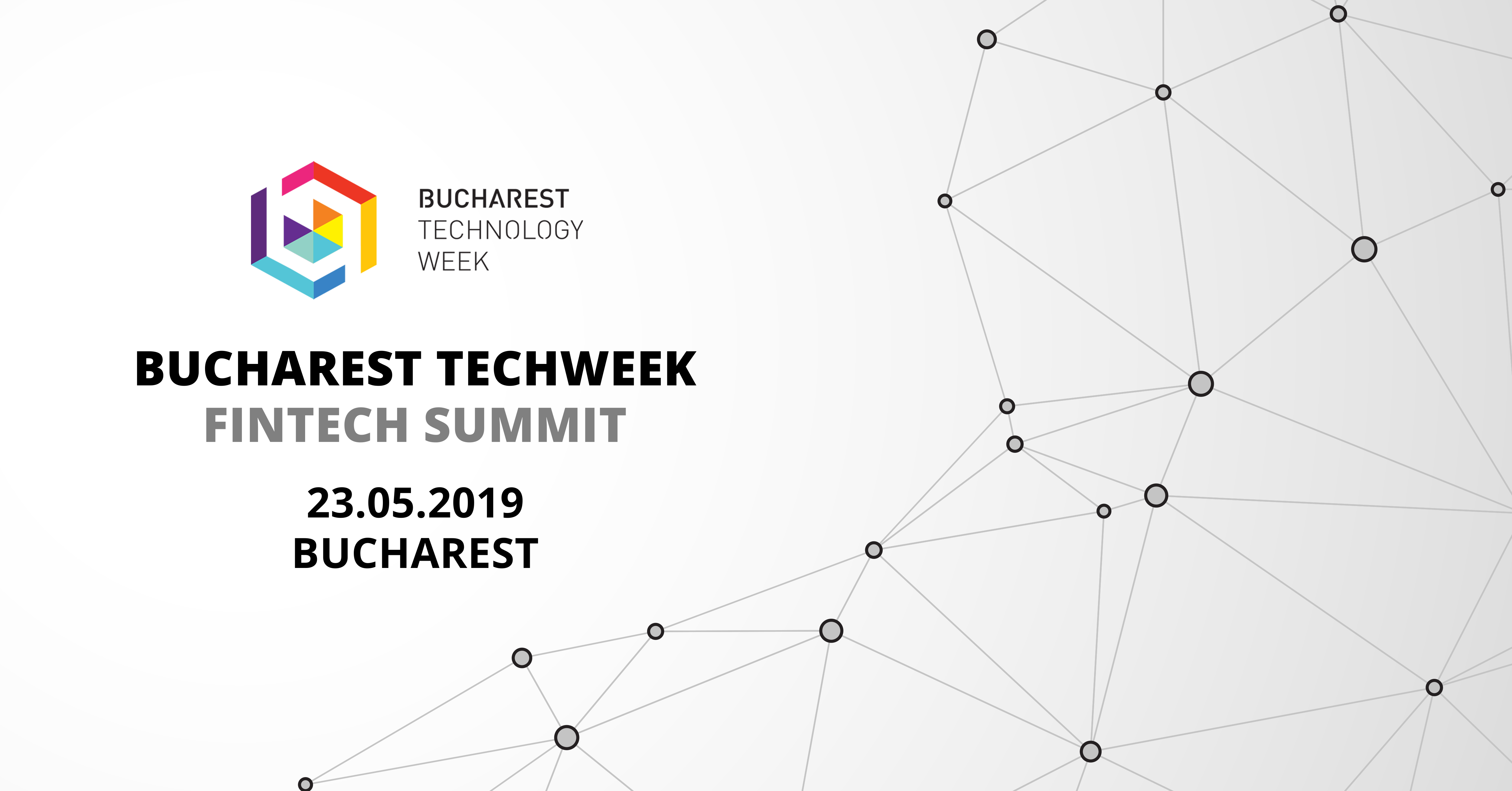 BUCHAREST
TECHNOLOGY
WEEK

BUCHAREST TECHWEEK
FINTECH SUMMIT

23.05.2019
BUCHAREST